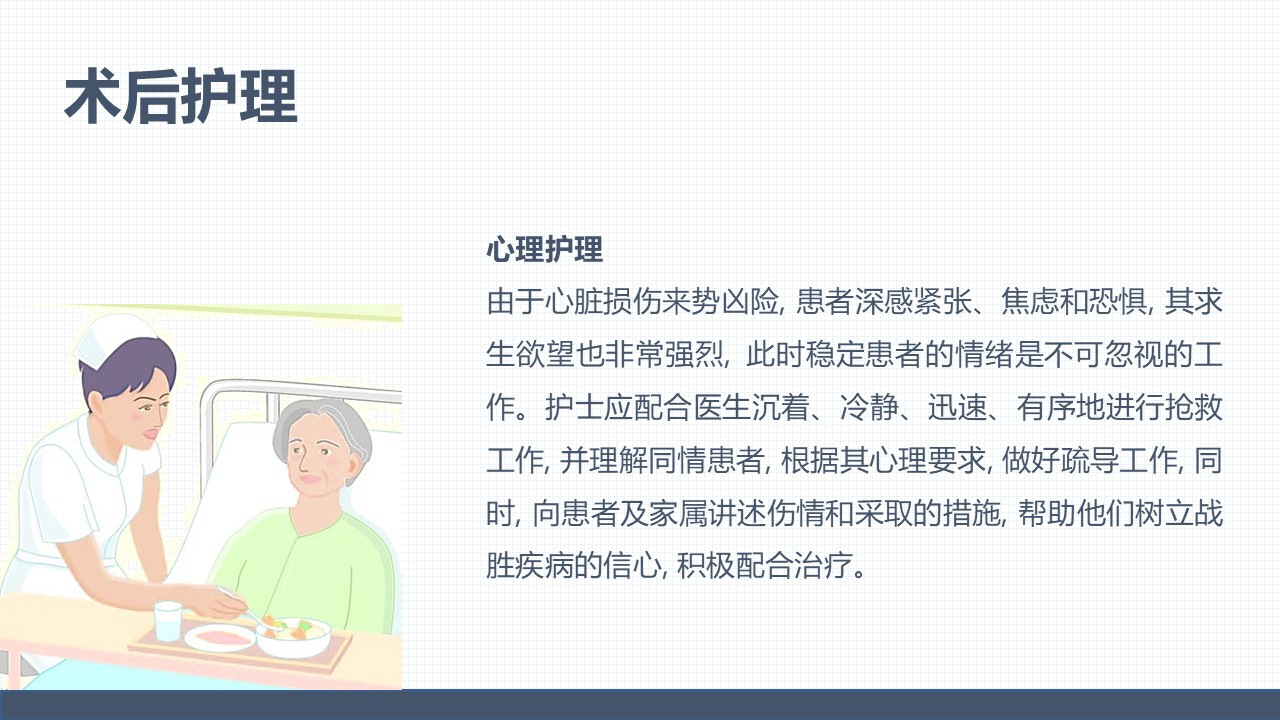 术后护理

心理护理
由于心脏损伤来势凶险, 患者深感紧张、焦虑和恐惧, 其求生欲望也非常强烈, 此时稳定患者的情绪是不可忽视的工作。护士应配合医生沉着、冷静、迅速、有序地进行抢救工作, 并理解同情患者, 根据其心理要求, 做好疏导工作, 同时, 向患者及家属讲述伤情和采取的措施, 帮助他们树立战胜疾病的信心, 积极配合治疗。